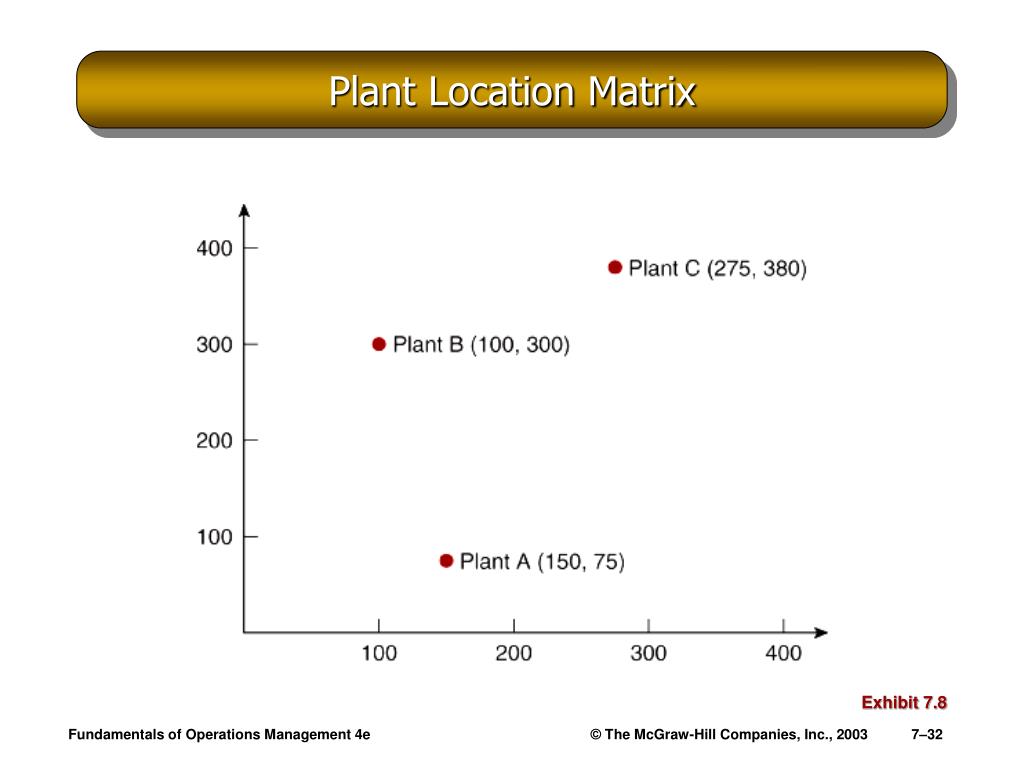 Plant Location Matrix

400
300
200
100

Plant C (275, 380)
Plant B (100, 300)
Plant A (150, 75)

100 200 300 400

Exhibit 7.8

Fundamentals of Operations Management 4e

© The McGraw-Hill Companies, Inc., 2003

7–32